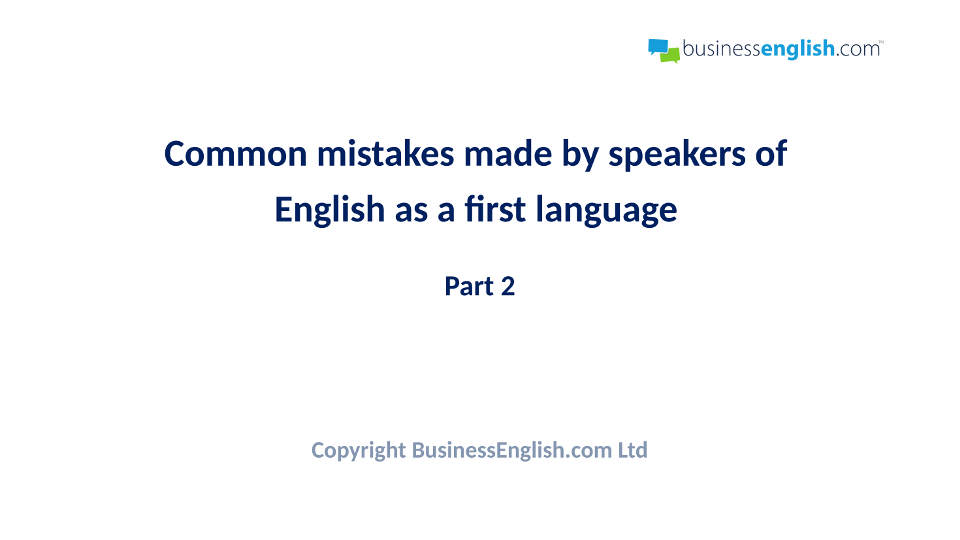 businessenglish.com™

Common mistakes made by speakers of English as a first language

Part 2

Copyright BusinessEnglish.com Ltd